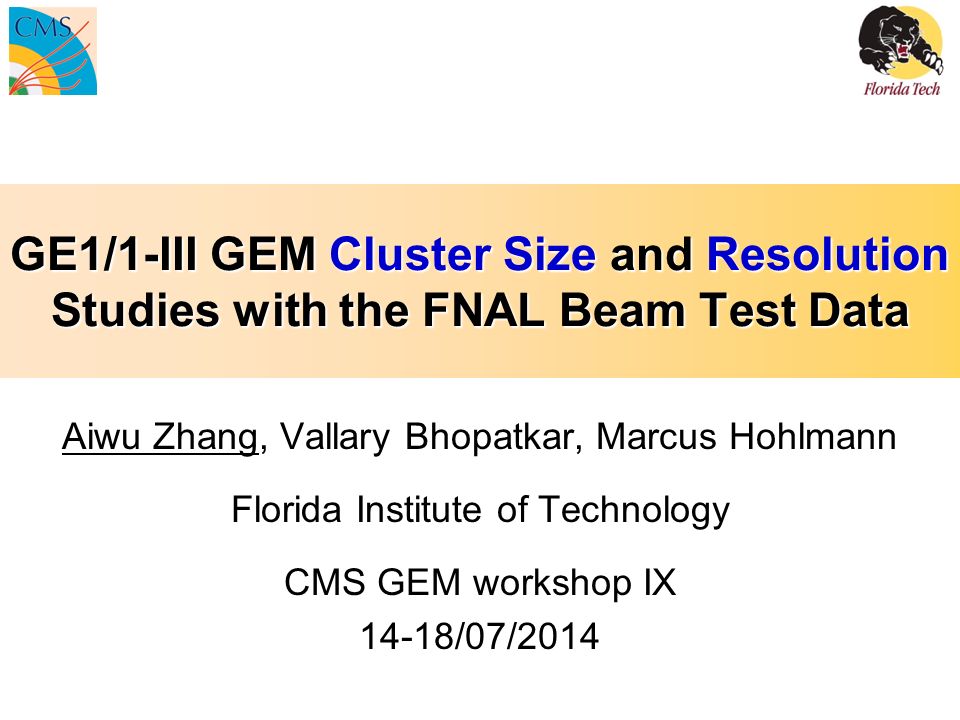 CMS

Florida Tech

GE1/1-III GEM Cluster Size and Resolution Studies with the FNAL Beam Test Data

Aiwu Zhang, Vallary Bhopatkar, Marcus Hohlmann

Florida Institute of Technology

CMS GEM workshop IX
14-18/07/2014